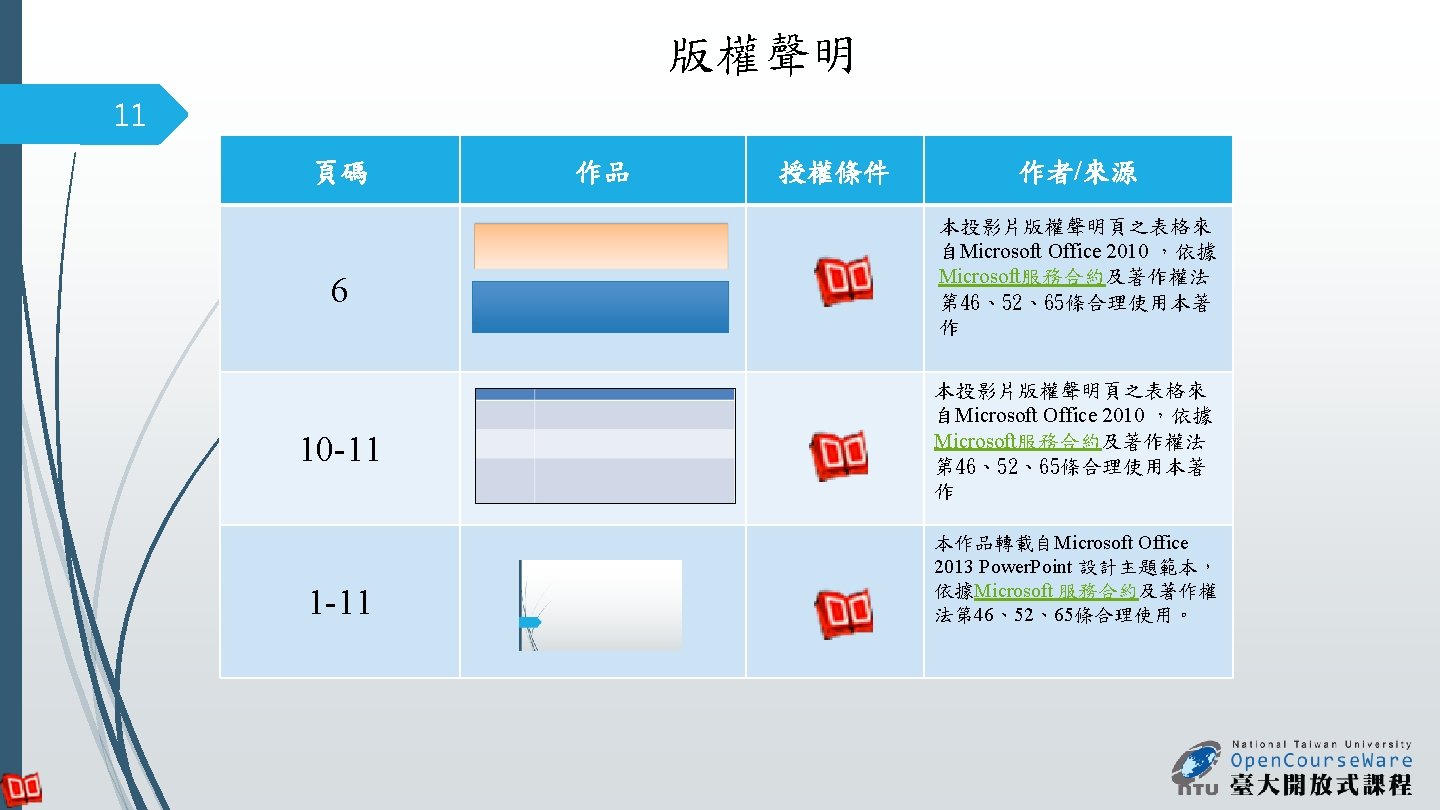 版權聲明

11

| 頁碼 | 作品 | 授權條件 | 作者/來源 |
|---|---|---|---|
| 6 | | | 本投影片版權聲明頁之表格來自Microsoft Office 2010 ，依據Microsoft服務合約及著作權法第46、52、65條合理使用本著作 |
| 10-11 | | | 本投影片版權聲明頁之表格來自Microsoft Office 2010 ，依據Microsoft服務合約及著作權法第46、52、65條合理使用本著作 |
| 1-11 | | | 本作品轉載自Microsoft Office 2013 PowerPoint 設計主題範本，依據Microsoft 服務合約及著作權法第46、52、65條合理使用。 |

National Taiwan University
OpenCourseWare
NTU 臺大開放式課程